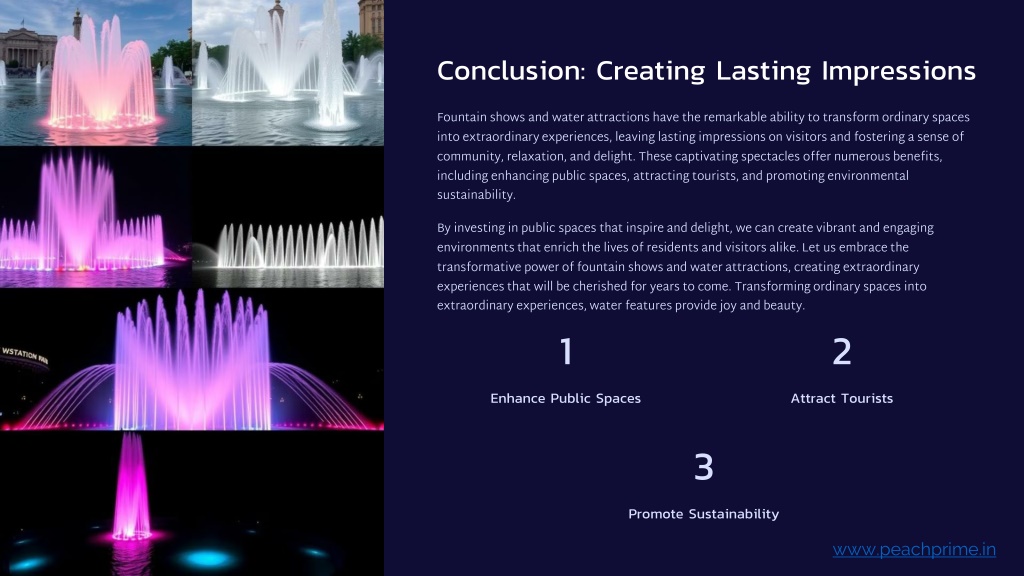 WSTATION

Conclusion: Creating Lasting Impressions

Fountain shows and water attractions have the remarkable ability to transform ordinary spaces into extraordinary experiences, leaving lasting impressions on visitors and fostering a sense of community, relaxation, and delight. These captivating spectacles offer numerous benefits, including enhancing public spaces, attracting tourists, and promoting environmental sustainability.

By investing in public spaces that inspire and delight, we can create vibrant and engaging environments that enrich the lives of residents and visitors alike. Let us embrace the transformative power of fountain shows and water attractions, creating extraordinary experiences that will be cherished for years to come. Transforming ordinary spaces into extraordinary experiences, water features provide joy and beauty.

1

Enhance Public Spaces

2

Attract Tourists

3

Promote Sustainability

www.peachprime.in